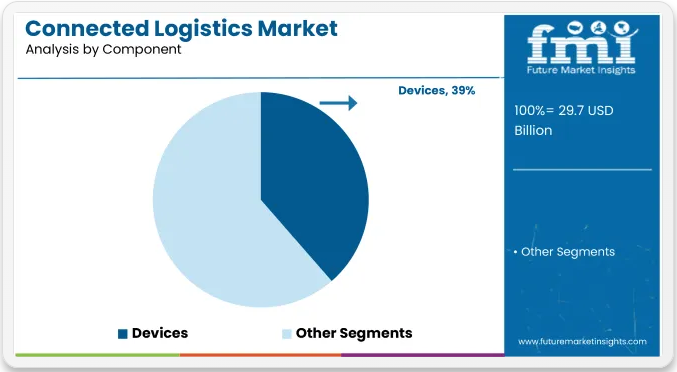 Connected Logistics Market
Analysis by Component

Devices, 39%

Devices
Other Segments

fmi
Future Market Insights

100%= 29.7 USD Billion

• Other Segments

www.futuremarketinsights.com